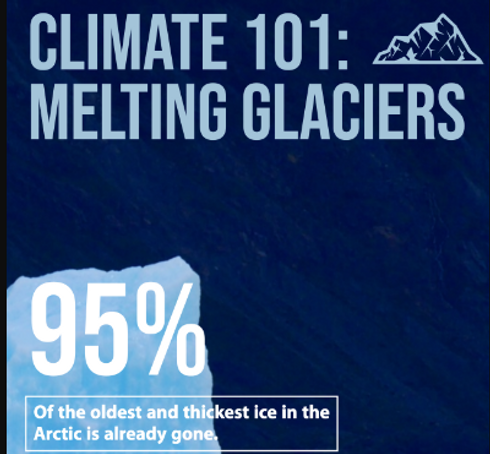 CLIMATE 101:
MELTING GLACIERS

95%

Of the oldest and thickest ice in the Arctic is already gone.